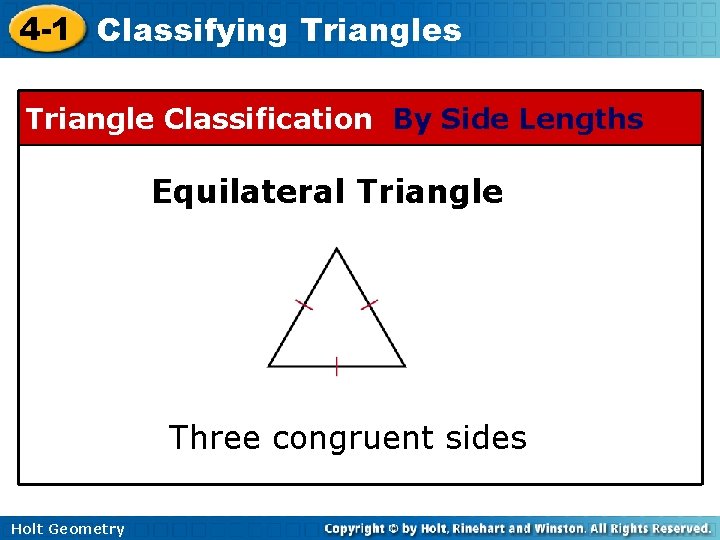 4-1 Classifying Triangles

Triangle Classification By Side Lengths

Equilateral Triangle

Three congruent sides

Holt Geometry

Copyright © by Holt, Rinehart and Winston. All Rights Reserved.